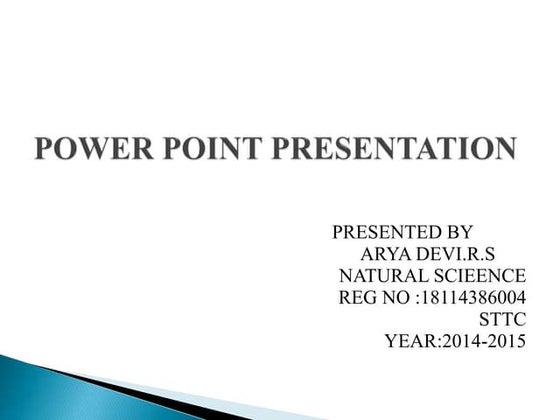 POWER POINT PRESENTATION

PRESENTED BY
ARYA DEVI.R.S
NATURAL SCIEENCE
REG NO :18114386004
STTC
YEAR:2014-2015